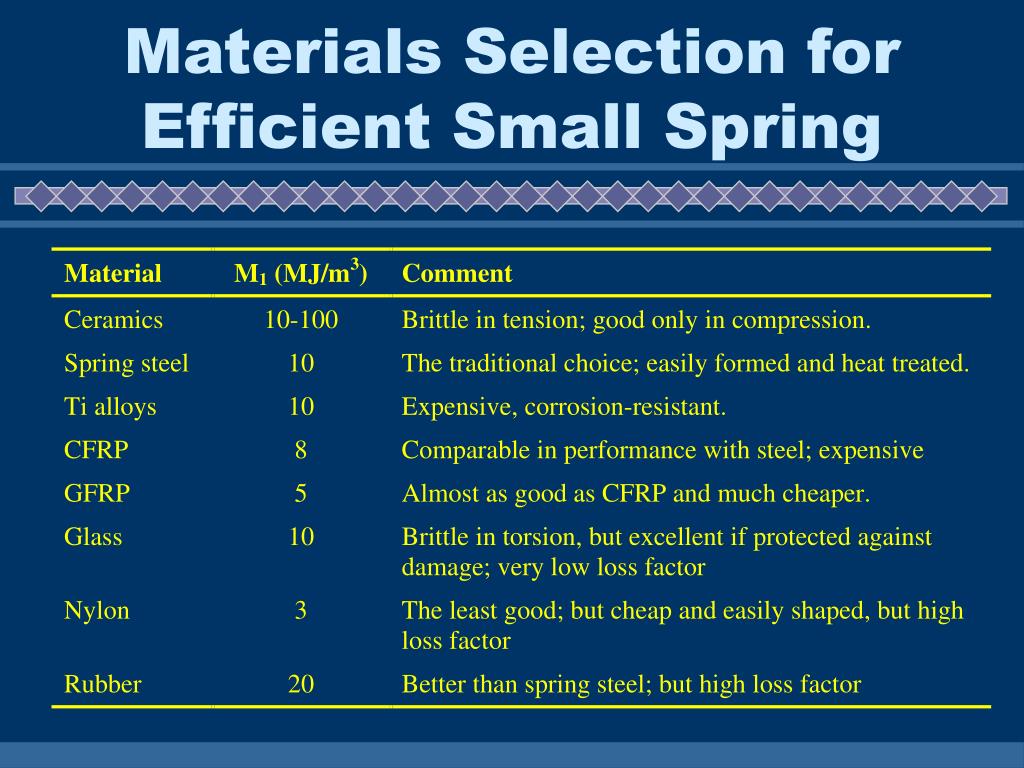 Materials Selection for Efficient Small Spring

| Material | $M_1$ (MJ/m$^3$) | Comment |
|---|---|---|
| Ceramics | 10-100 | Brittle in tension; good only in compression. |
| Spring steel | 10 | The traditional choice; easily formed and heat treated. |
| Ti alloys | 10 | Expensive, corrosion-resistant. |
| CFRP | 8 | Comparable in performance with steel; expensive |
| GFRP | 5 | Almost as good as CFRP and much cheaper. |
| Glass | 10 | Brittle in torsion, but excellent if protected against damage; very low loss factor |
| Nylon | 3 | The least good; but cheap and easily shaped, but high loss factor |
| Rubber | 20 | Better than spring steel; but high loss factor |